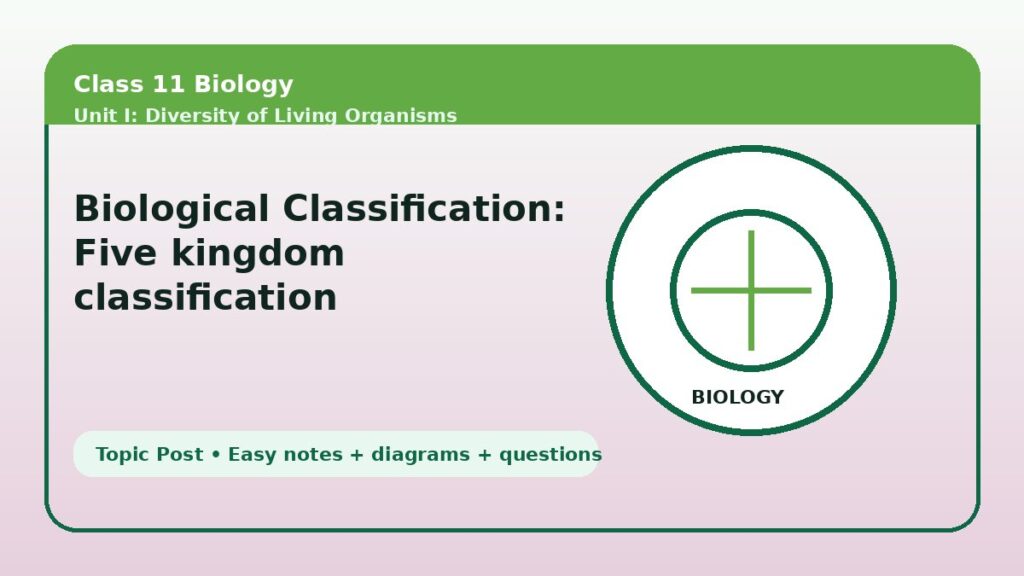 Class 11 Biology
Unit I: Diversity of Living Organisms

Biological Classification: Five kingdom classification

BIOLOGY

Topic Post • Easy notes + diagrams + questions